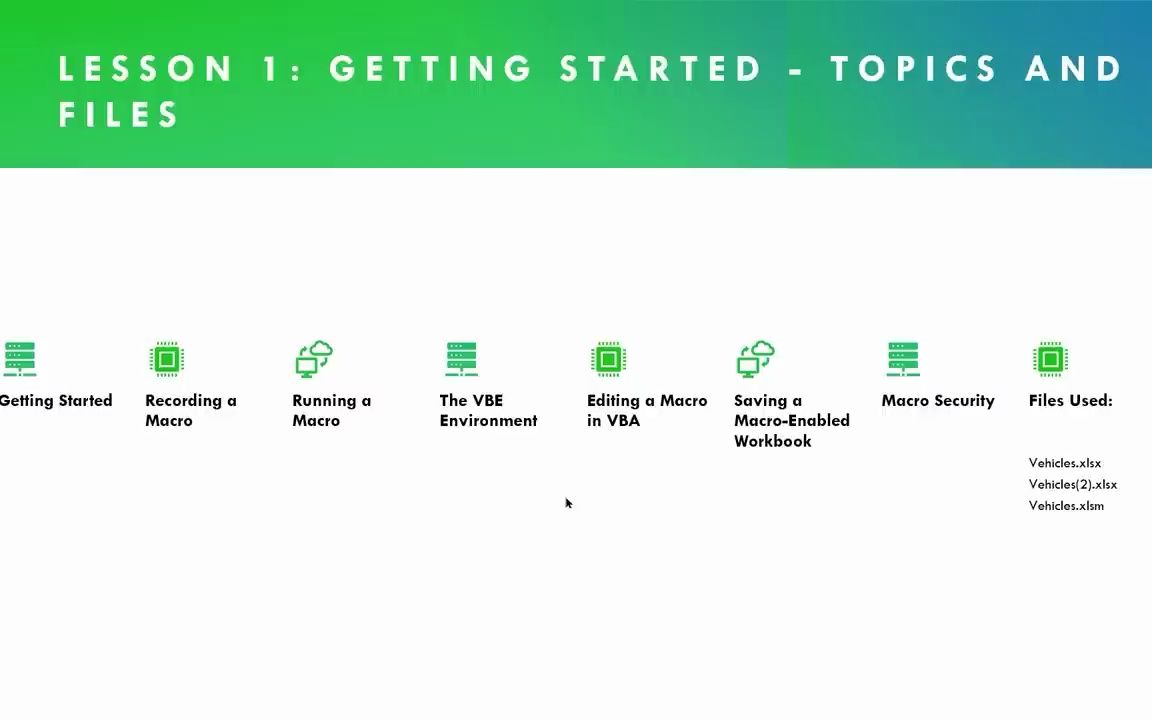 LESSON 1: GETTING STARTED - TOPICS AND FILES

Getting Started

Recording a Macro

Running a Macro

The VBE Environment

Editing a Macro in VBA

Saving a Macro-Enabled Workbook

Macro Security

Files Used:

Vehicles.xlsx
Vehicles(2).xlsx
Vehicles.xlsm